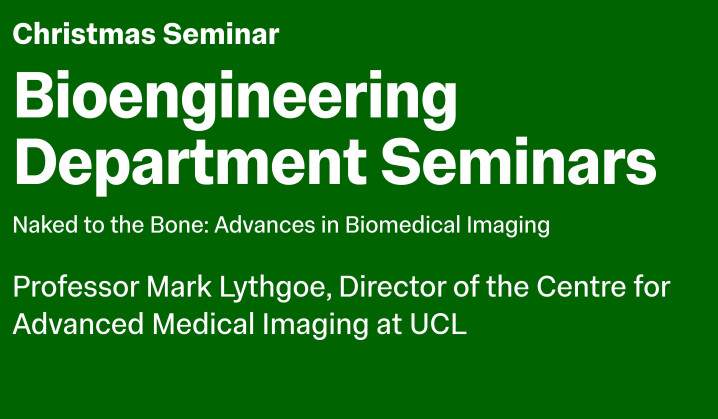 Christmas Seminar

Bioengineering Department Seminars

Naked to the Bone: Advances in Biomedical Imaging

Professor Mark Lythgoe, Director of the Centre for Advanced Medical Imaging at UCL